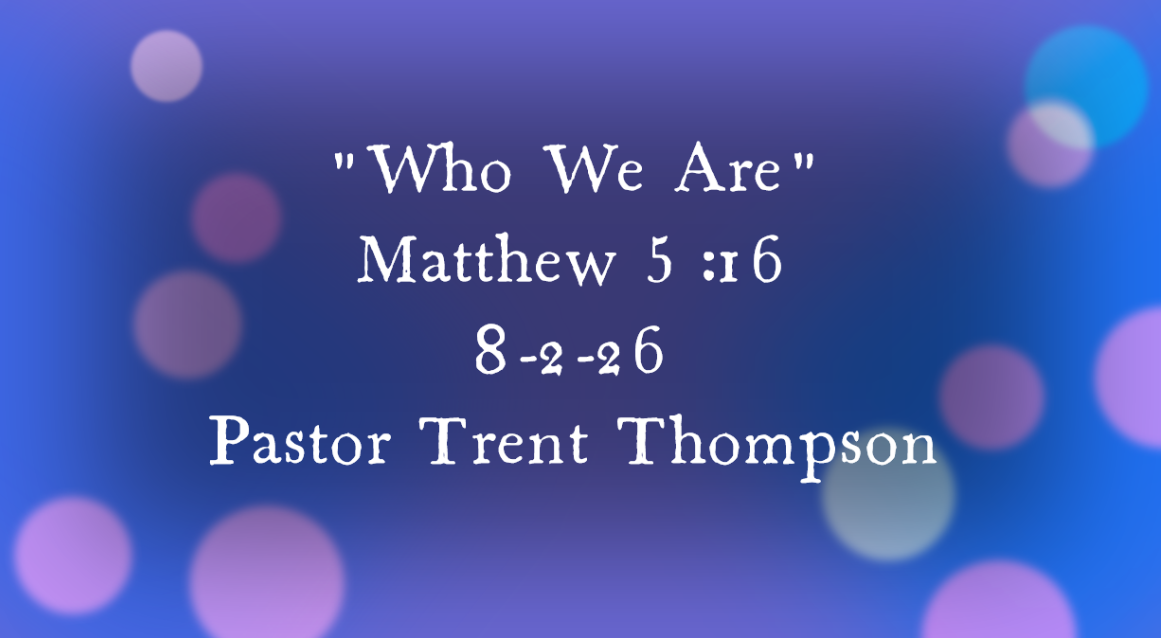 "Who We Are"
Matthew 5 :16
8-2-26
Pastor Trent Thompson